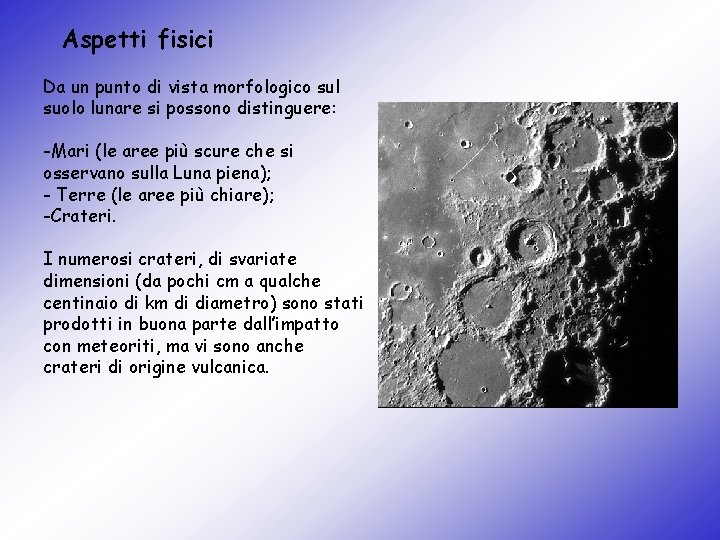 Aspetti fisici

Da un punto di vista morfologico sul suolo lunare si possono distinguere:

-Mari (le aree più scure che si osservano sulla Luna piena);
- Terre (le aree più chiare);
-Crateri.

I numerosi crateri, di svariate dimensioni (da pochi cm a qualche centinaio di km di diametro) sono stati prodotti in buona parte dall'impatto con meteoriti, ma vi sono anche crateri di origine vulcanica.